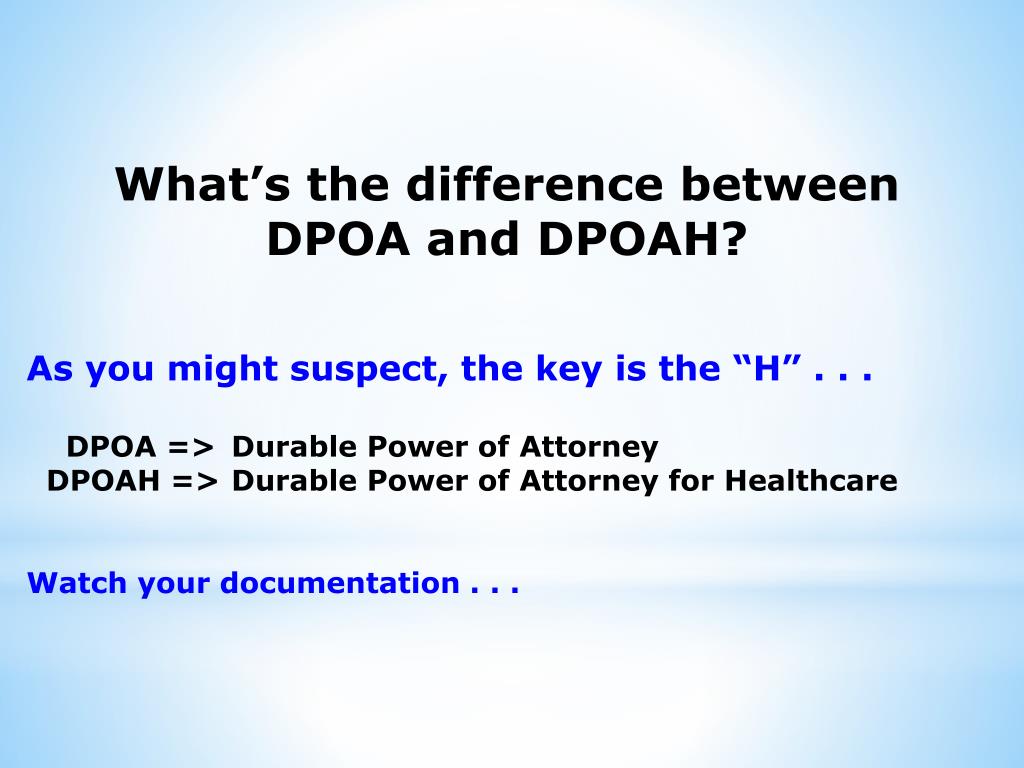 What’s the difference between DPOA and DPOAH?

As you might suspect, the key is the “H” . . .

DPOA => Durable Power of Attorney
DPOAH => Durable Power of Attorney for Healthcare

Watch your documentation . . .